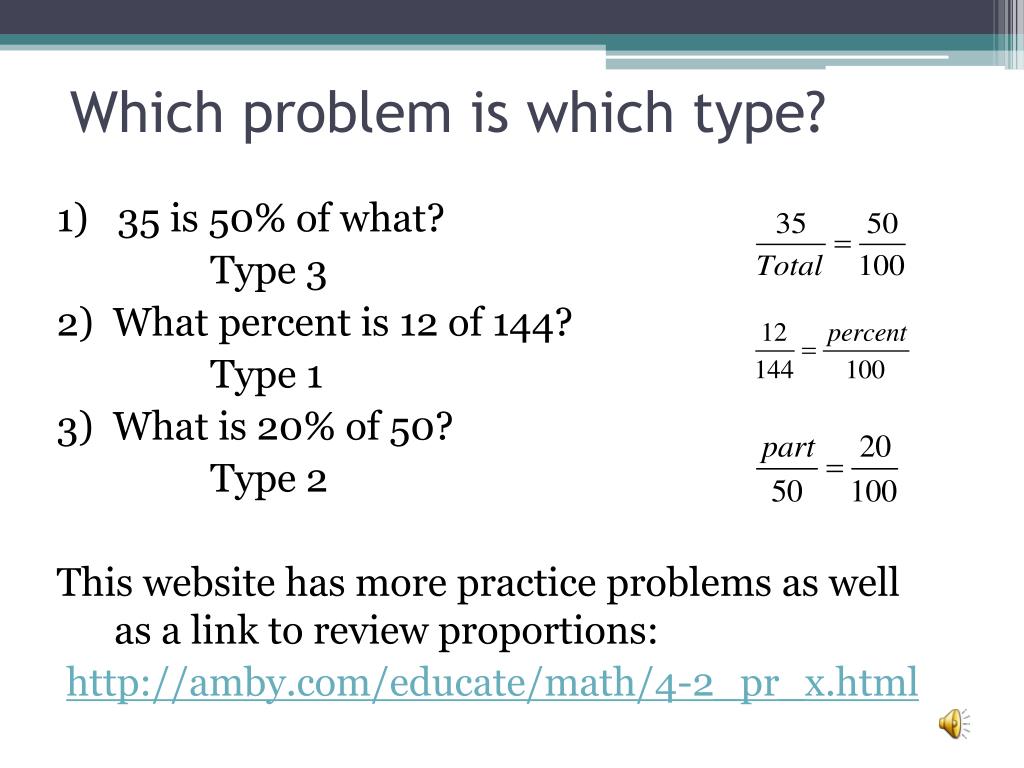 Which problem is which type?

1) 35 is 50% of what?
Type 3

$\frac{35}{Total} = \frac{50}{100}$

2) What percent is 12 of 144?
Type 1

$\frac{12}{144} = \frac{percent}{100}$

3) What is 20% of 50?
Type 2

$\frac{part}{50} = \frac{20}{100}$

This website has more practice problems as well as a link to review proportions:
http://amby.com/educate/math/4-2_pr_x.html